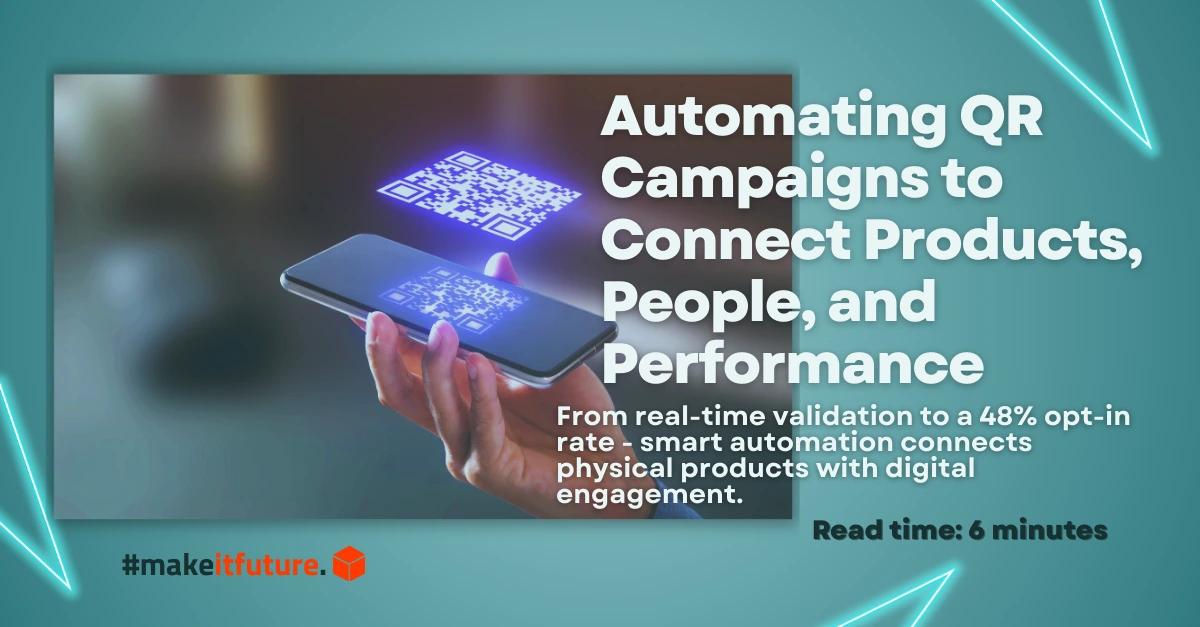 Automating QR Campaigns to Connect Products, People, and Performance

From real-time validation to a 48% opt-in rate - smart automation connects physical products with digital engagement.

Read time: 6 minutes

#makeitfuture.